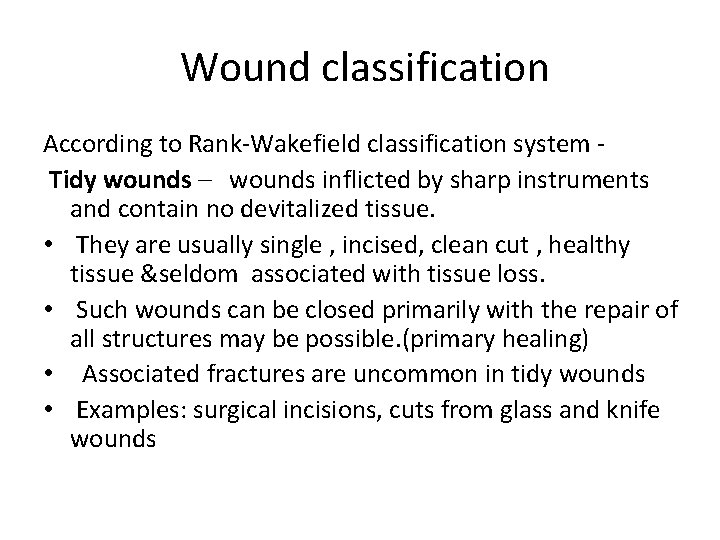 Wound classification

According to Rank-Wakefield classification system -

Tidy wounds – wounds inflicted by sharp instruments and contain no devitalized tissue.

• They are usually single , incised, clean cut , healthy tissue &seldom associated with tissue loss.
• Such wounds can be closed primarily with the repair of all structures may be possible.(primary healing)
• Associated fractures are uncommon in tidy wounds
• Examples: surgical incisions, cuts from glass and knife wounds